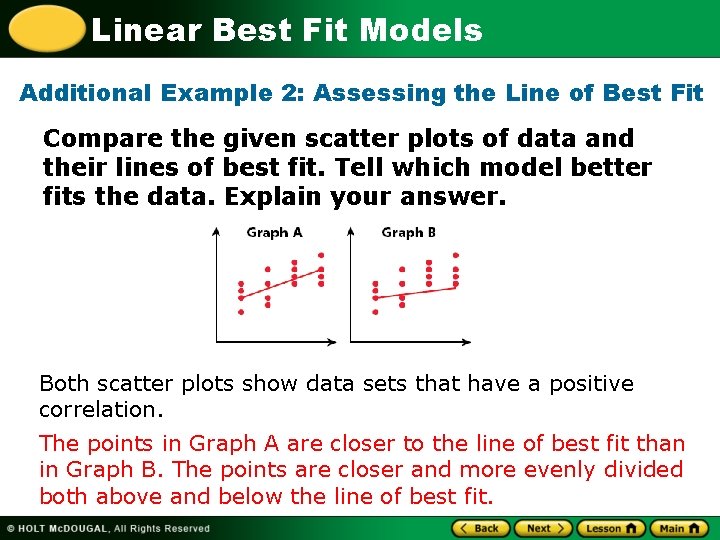 Linear Best Fit Models

Additional Example 2: Assessing the Line of Best Fit

Compare the given scatter plots of data and their lines of best fit. Tell which model better fits the data. Explain your answer.

Graph A

Graph B

Both scatter plots show data sets that have a positive correlation.

The points in Graph A are closer to the line of best fit than in Graph B. The points are closer and more evenly divided both above and below the line of best fit.

© HOLT McDOUGAL, All Rights Reserved

Back

Next

Lesson

Main